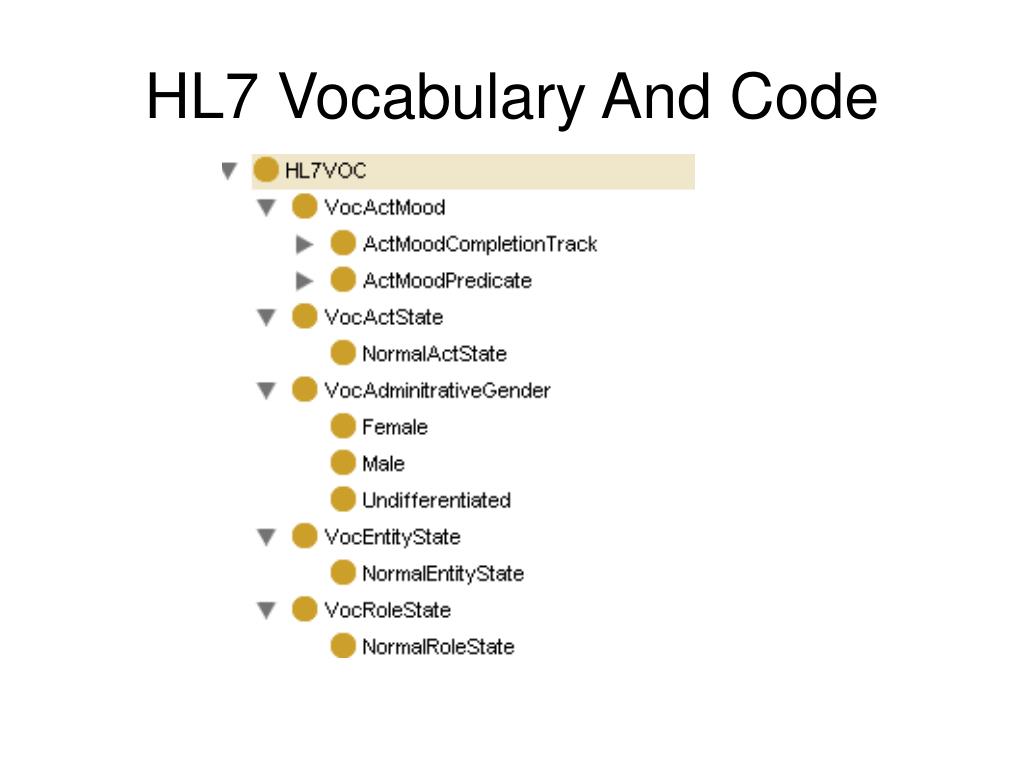 HL7 Vocabulary And Code

HL7VOC
VocActMood
ActMoodCompletionTrack
ActMoodPredicate
VocActState
NormalActState
VocAdminitrativeGender
Female
Male
Undifferentiated
VocEntityState
NormalEntityState
VocRoleState
NormalRoleState